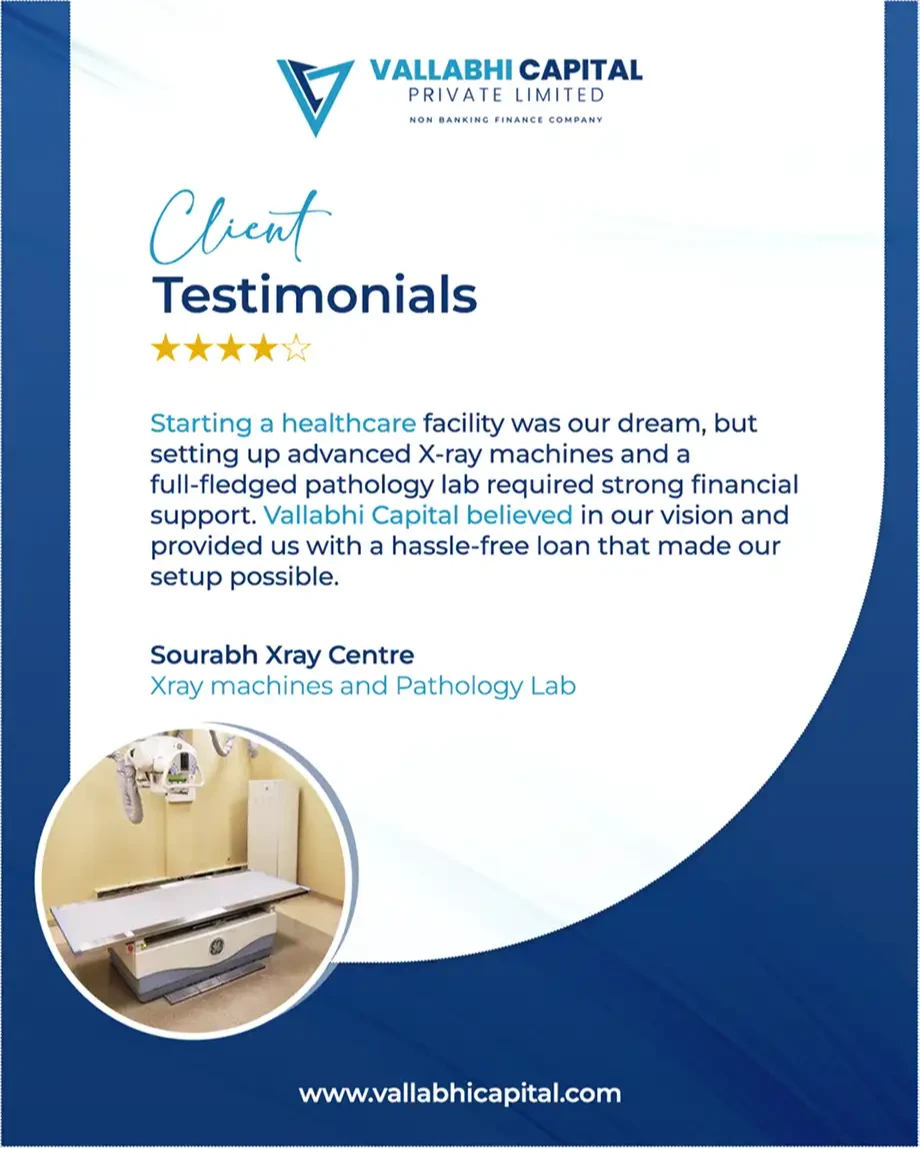 VALLABHI CAPITAL
PRIVATE LIMITED
NON BANKING FINANCE COMPANY

Client
Testimonials

★★★★☆

Starting a healthcare facility was our dream, but setting up advanced X-ray machines and a full-fledged pathology lab required strong financial support. Vallabhi Capital believed in our vision and provided us with a hassle-free loan that made our setup possible.

Sourabh Xray Centre
Xray machines and Pathology Lab

www.vallabhicapital.com